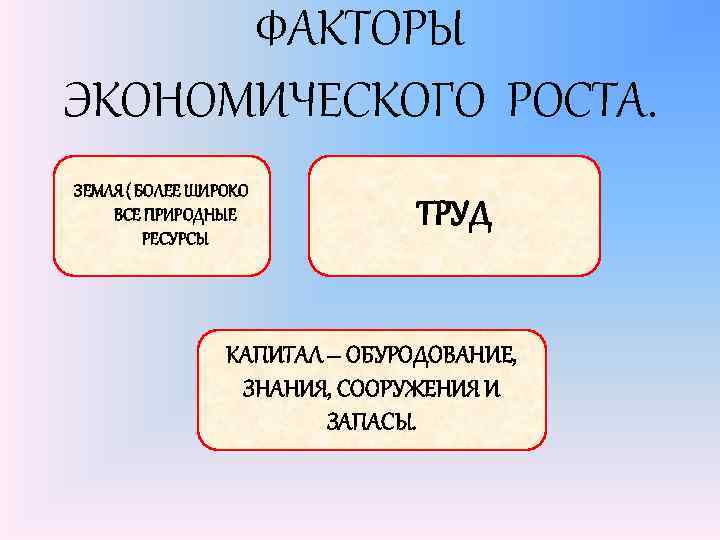 ФАКТОРЫ ЭКОНОМИЧЕСКОГО РОСТА.

ЗЕМЛЯ ( БОЛЕЕ ШИРОКО ВСЕ ПРИРОДНЫЕ РЕСУРСЫ

ТРУД

КАПИТАЛ – ОБУРОДОВАНИЕ, ЗНАНИЯ, СООРУЖЕНИЯ И ЗАПАСЫ.